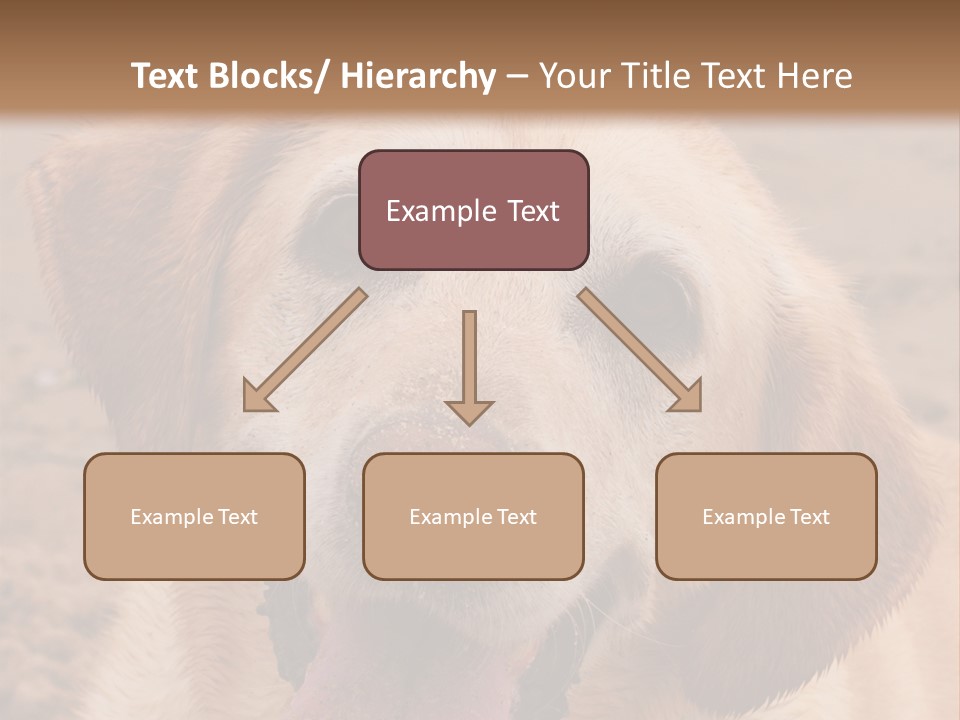 Text Blocks/ Hierarchy – Your Title Text Here

Example Text

Example Text

Example Text

Example Text